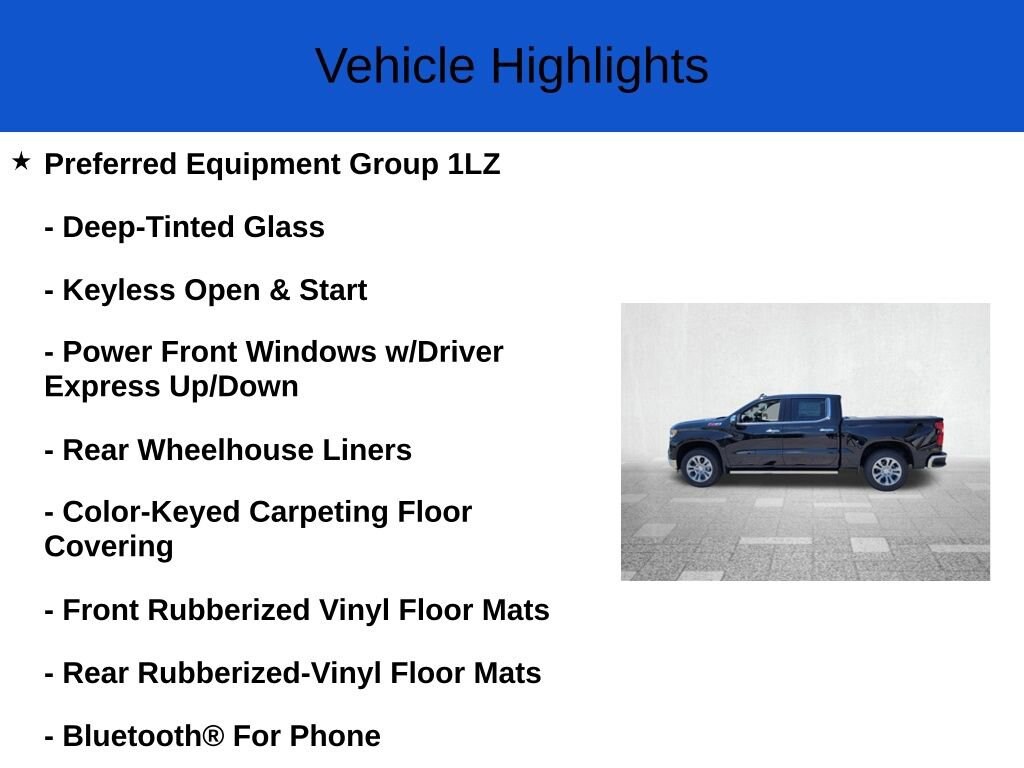 Vehicle Highlights

★ Preferred Equipment Group 1LZ

- Deep-Tinted Glass

- Keyless Open & Start

- Power Front Windows w/Driver Express Up/Down

- Rear Wheelhouse Liners

- Color-Keyed Carpeting Floor Covering

- Front Rubberized Vinyl Floor Mats

- Rear Rubberized-Vinyl Floor Mats

- Bluetooth® For Phone